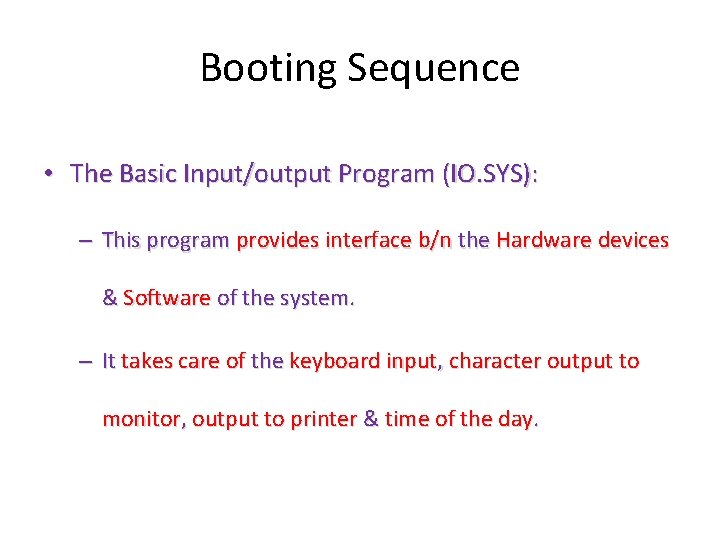 Booting Sequence

• The Basic Input/output Program (IO.SYS):

– This program provides interface b/n the Hardware devices & Software of the system.

– It takes care of the keyboard input, character output to monitor, output to printer & time of the day.